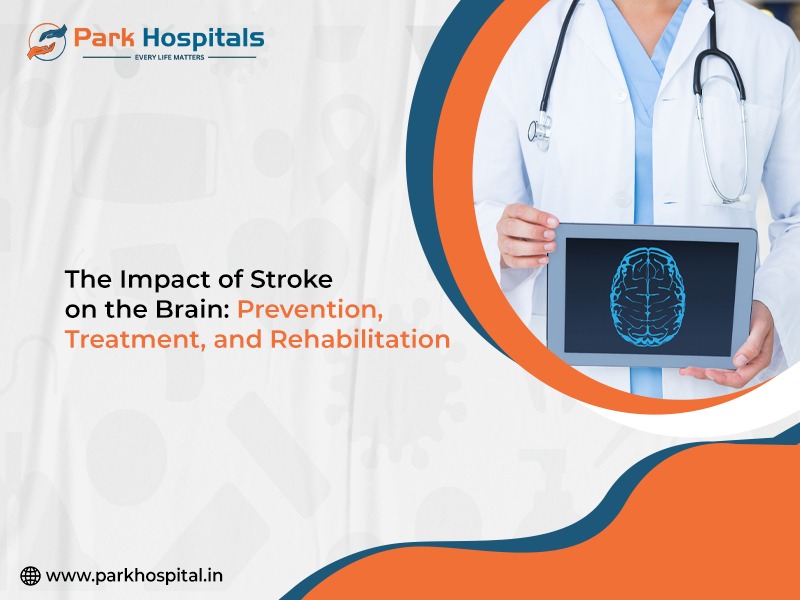 Park Hospitals
EVERY LIFE MATTERS

The Impact of Stroke on the Brain: Prevention, Treatment, and Rehabilitation

www.parkhospital.in